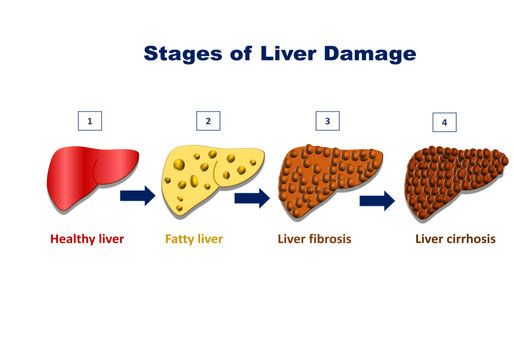 Stages of Liver Damage

1

2

3

4

Healthy liver

Fatty liver

Liver fibrosis

Liver cirrhosis